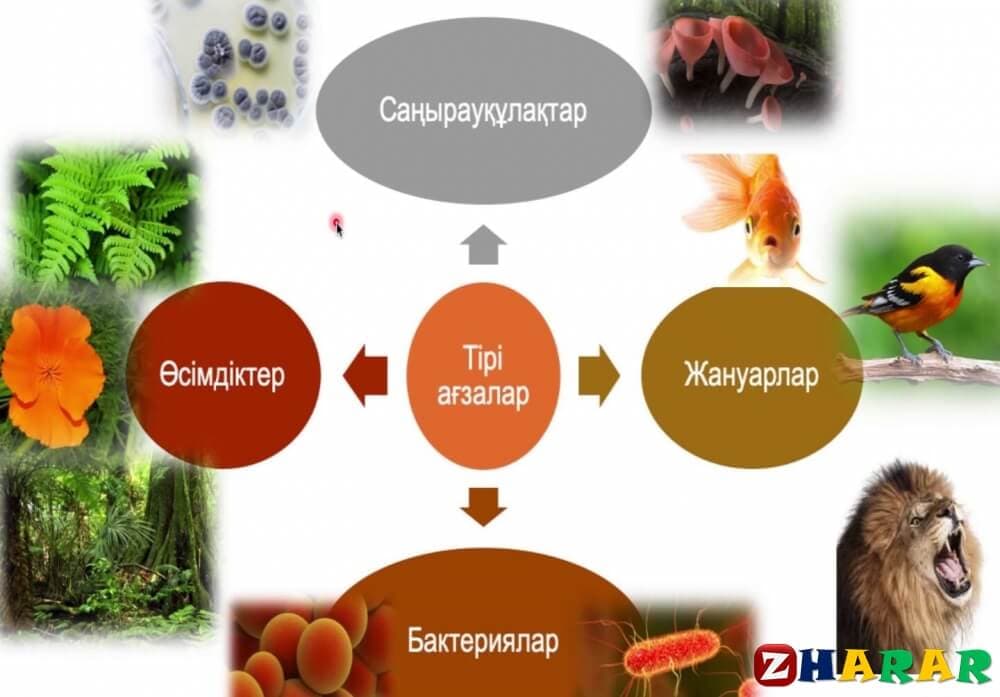 Саңырауқұлақтар

Өсімдіктер

Тірі ағзалар

Жануарлар

Бактериялар

ZHARAR